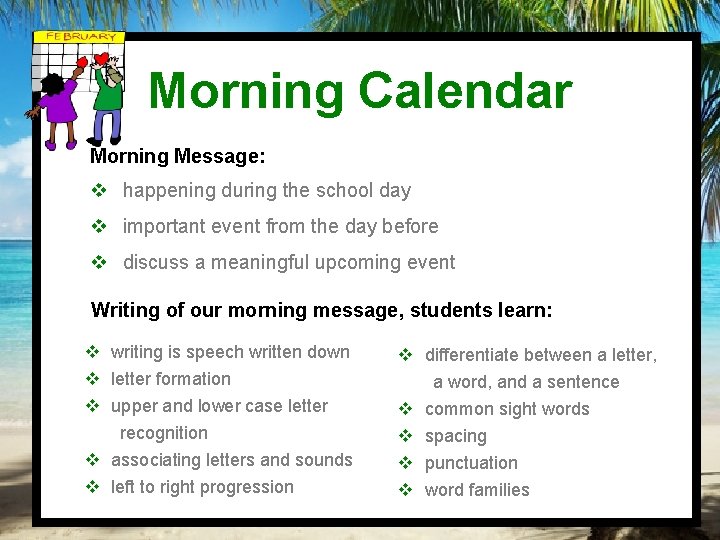 FEBRUARY

Morning Calendar

Morning Message:

❖ happening during the school day
❖ important event from the day before
❖ discuss a meaningful upcoming event

Writing of our morning message, students learn:

❖ writing is speech written down
❖ letter formation
❖ upper and lower case letter recognition
❖ associating letters and sounds
❖ left to right progression

❖ differentiate between a letter, a word, and a sentence
❖ common sight words
❖ spacing
❖ punctuation
❖ word families